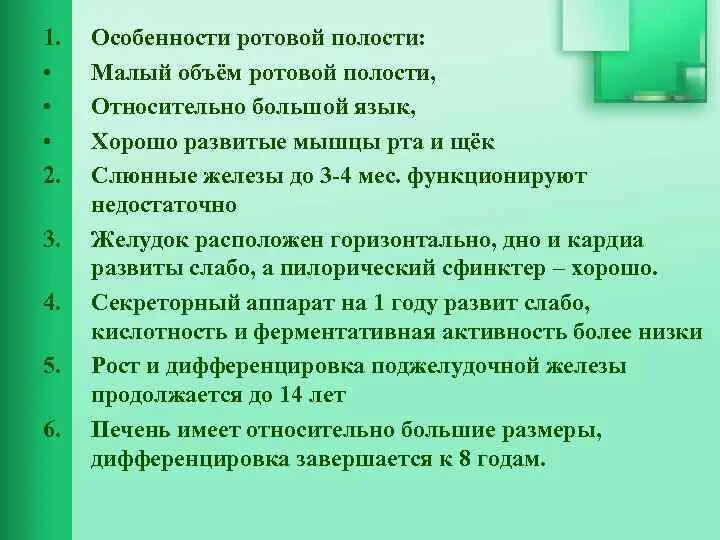 1. Особенности ротовой полости:
• Малый объём ротовой полости,
• Относительно большой язык,
• Хорошо развитые мышцы рта и щёк
2. Слюнные железы до 3-4 мес. функционируют недостаточно
3. Желудок расположен горизонтально, дно и кардиа развиты слабо, а пилорический сфинктер – хорошо.
4. Секреторный аппарат на 1 году развит слабо, кислотность и ферментативная активность более низки
5. Рост и дифференцировка поджелудочной железы продолжается до 14 лет
6. Печень имеет относительно большие размеры, дифференцировка завершается к 8 годам.